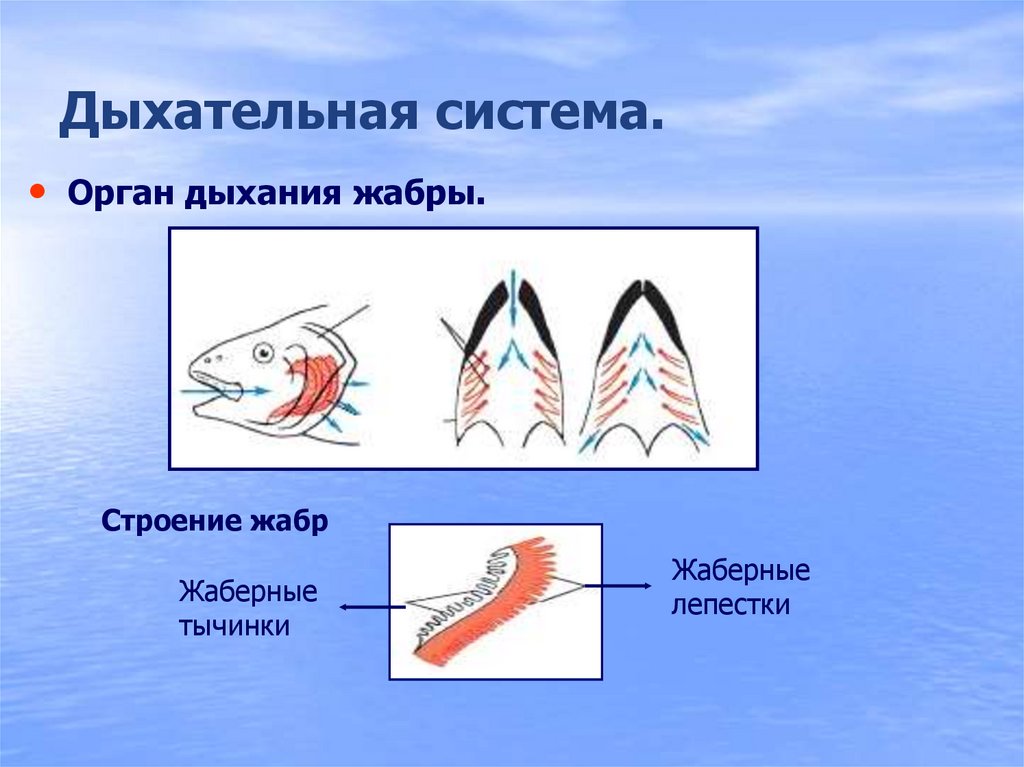 Дыхательная система.

• Орган дыхания жабры.

Строение жабр

Жаберные тычинки

Жаберные лепестки